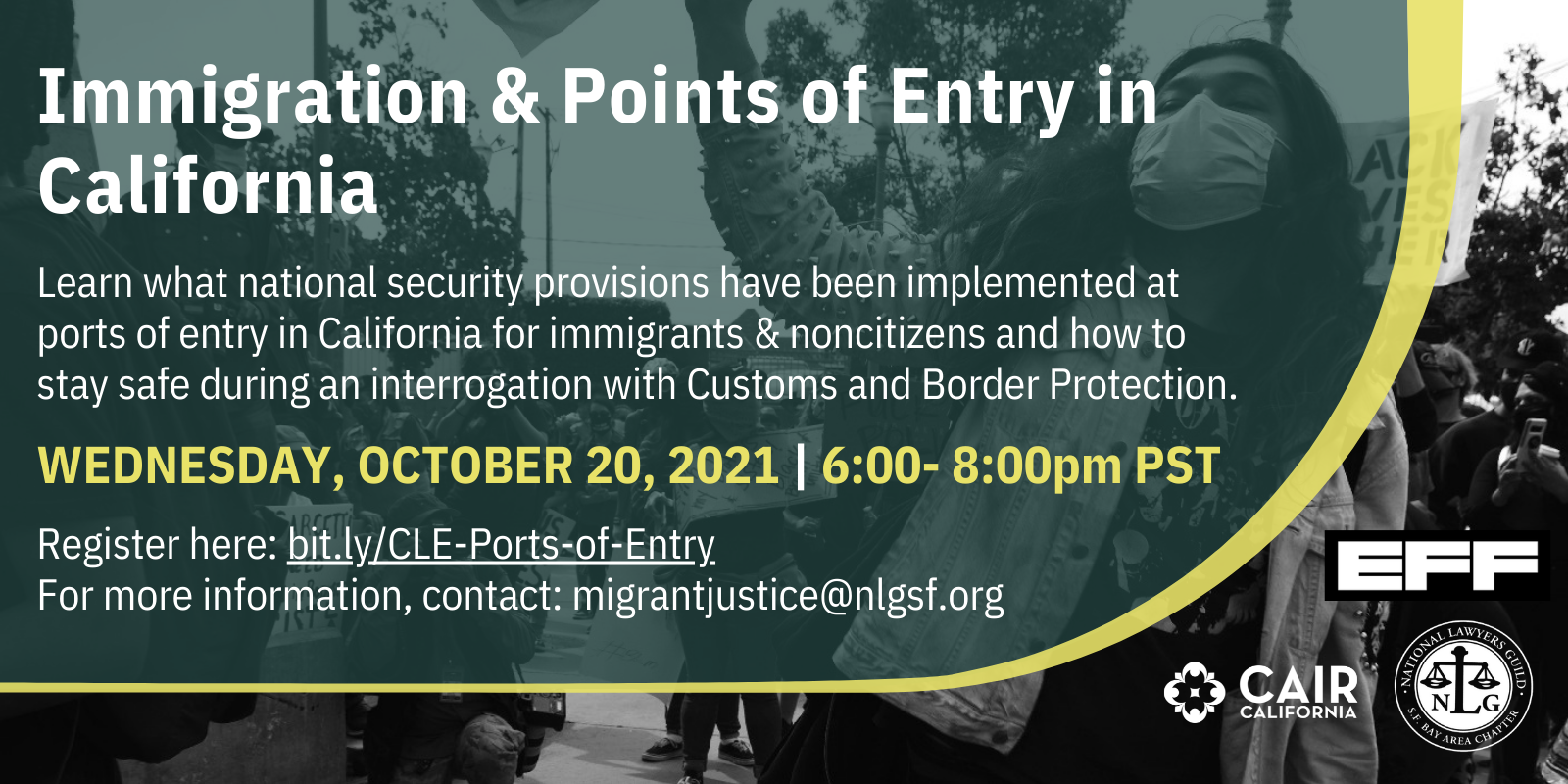 Immigration & Points of Entry in California

Learn what national security provisions have been implemented at ports of entry in California for immigrants & noncitizens and how to stay safe during an interrogation with Customs and Border Protection.

WEDNESDAY, OCTOBER 20, 2021 | 6:00- 8:00pm PST

Register here: bit.ly/CLE-Ports-of-Entry
For more information, contact: migrantjustice@nlgsf.org

EFF

CAIR CALIFORNIA

NATIONAL LAWYERS GUILD
NLG
S.F. BAY AREA CHAPTER